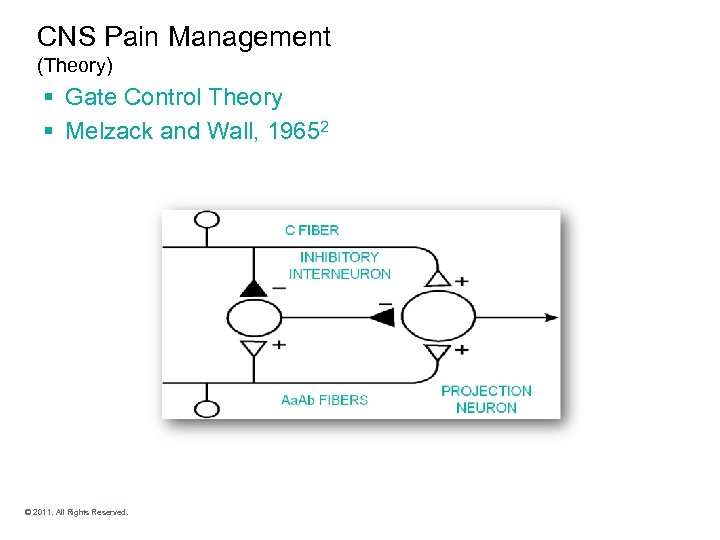 CNS Pain Management
(Theory)

▪ Gate Control Theory
▪ Melzack and Wall, 1965$^2$

C FIBER
INHIBITORY INTERNEURON
−
+
−
+
+
AaAb FIBERS
PROJECTION NEURON

© 2011. All Rights Reserved.